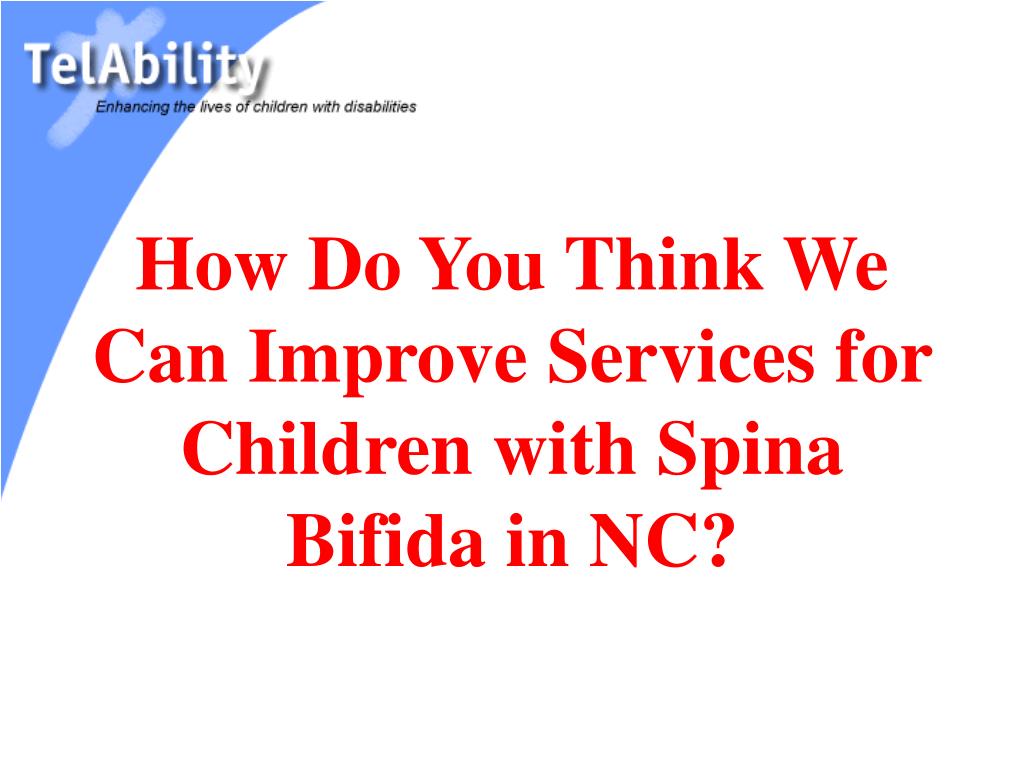 TelAbility
Enhancing the lives of children with disabilities

How Do You Think We Can Improve Services for Children with Spina Bifida in NC?